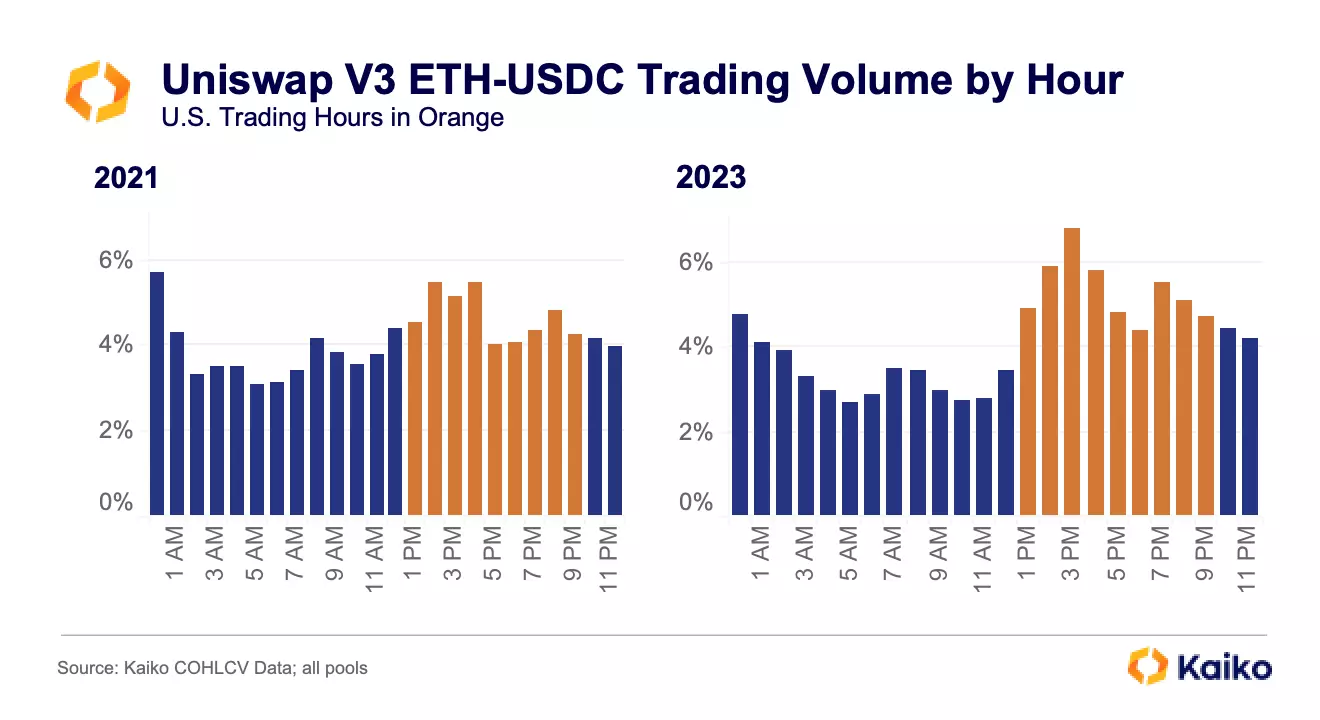 Uniswap V3 ETH-USDC Trading Volume by Hour
U.S. Trading Hours in Orange

2021

6%
4%
2%
0%

1 AM
3 AM
5 AM
7 AM
9 AM
11 AM
1 PM
3 PM
5 PM
7 PM
9 PM
11 PM

2023

6%
4%
2%
0%

1 AM
3 AM
5 AM
7 AM
9 AM
11 AM
1 PM
3 PM
5 PM
7 PM
9 PM
11 PM

Source: Kaiko COHLCV Data; all pools

Kaiko